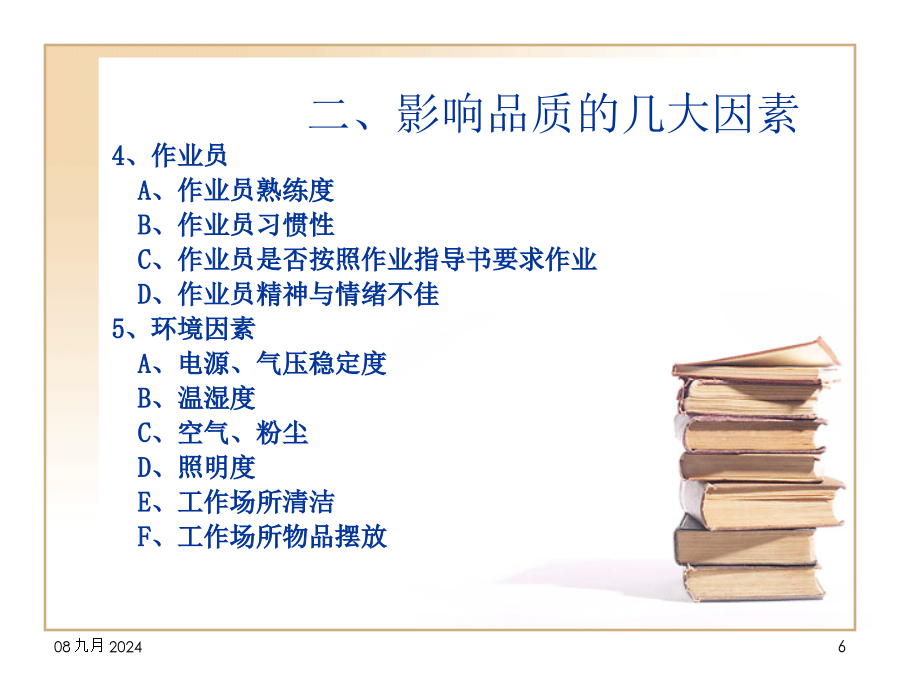 二、影响品质的几大因素

4、作业员

A、作业员熟练度

B、作业员习惯性

C、作业员是否按照作业指导书要求作业

D、作业员精神与情绪不佳

5、环境因素

A、电源、气压稳定度

B、温湿度

C、空气、粉尘

D、照明度

E、工作场所清洁

F、工作场所物品摆放

08 九月 2024

6